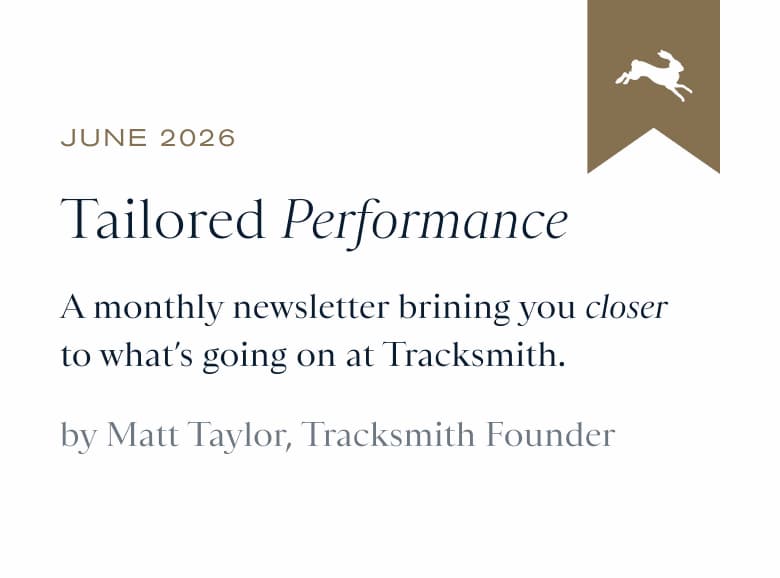 JUNE 2026

Tailored Performance

A monthly newsletter brining you closer to what's going on at Tracksmith.

by Matt Taylor, Tracksmith Founder